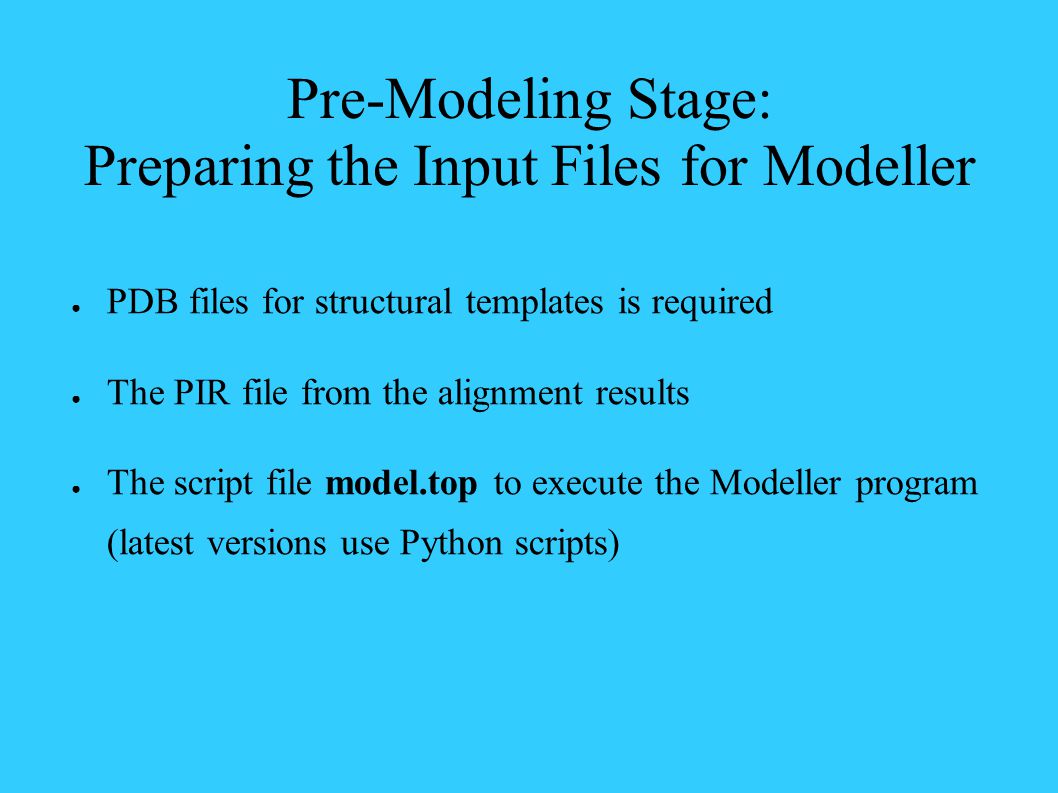 Pre-Modeling Stage:
Preparing the Input Files for Modeller

● PDB files for structural templates is required

● The PIR file from the alignment results

● The script file model.top to execute the Modeller program (latest versions use Python scripts)